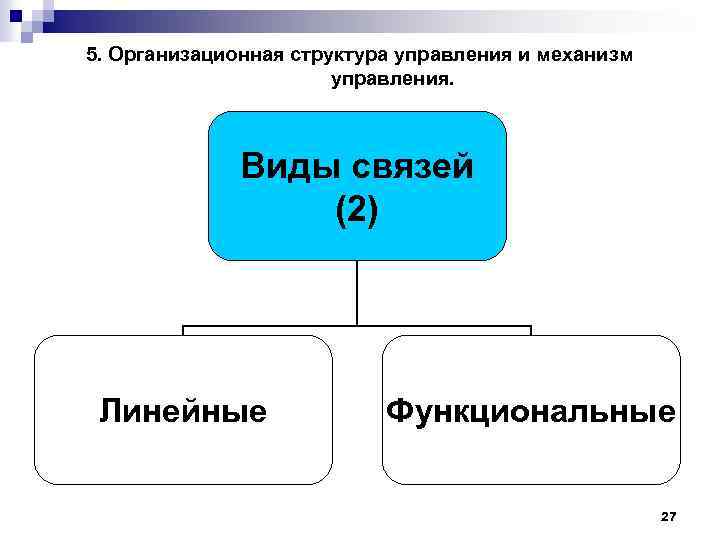 5. Организационная структура управления и механизм управления.

Виды связей (2)

Линейные

Функциональные

27